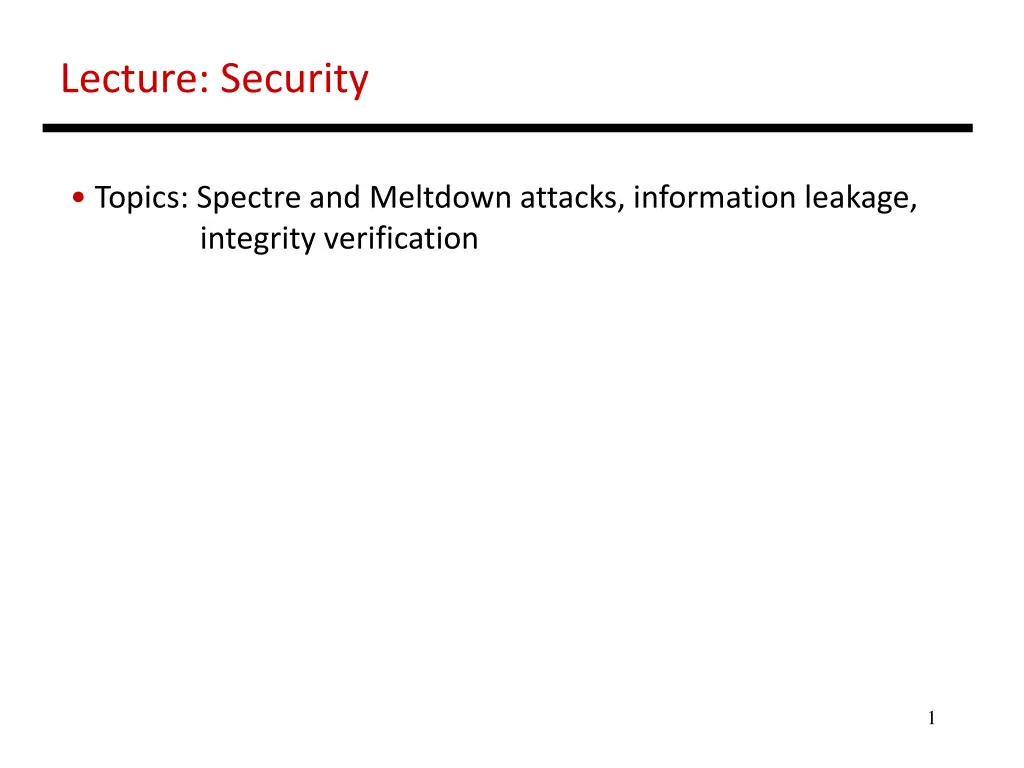 Lecture: Security

• Topics: Spectre and Meltdown attacks, information leakage, integrity verification

1